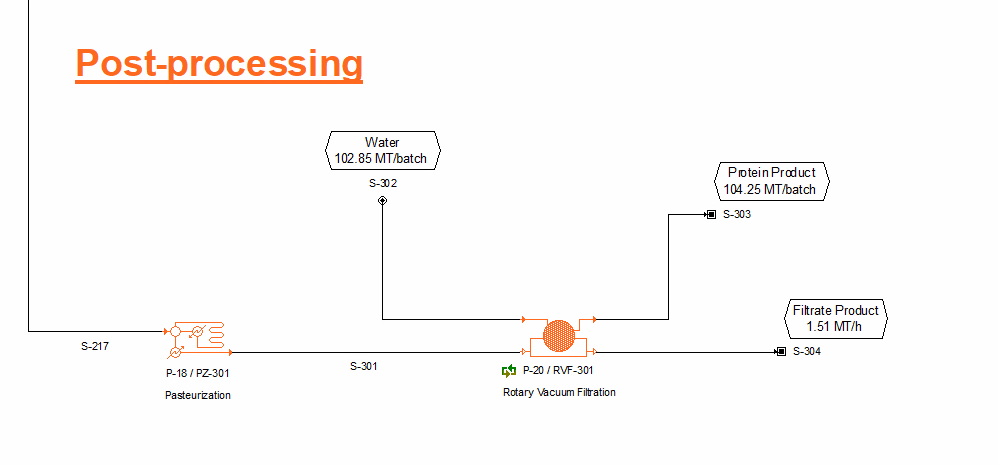 Post-processing

Water
102.85 MT/batch

S-302

Protein Product
104.25 MT/batch

S-303

Filtrate Product
1.51 MT/h

S-304

S-217

P-18 / PZ-301

Pasteurization

S-301

P-20 / RVF-301

Rotary Vacuum Filtration